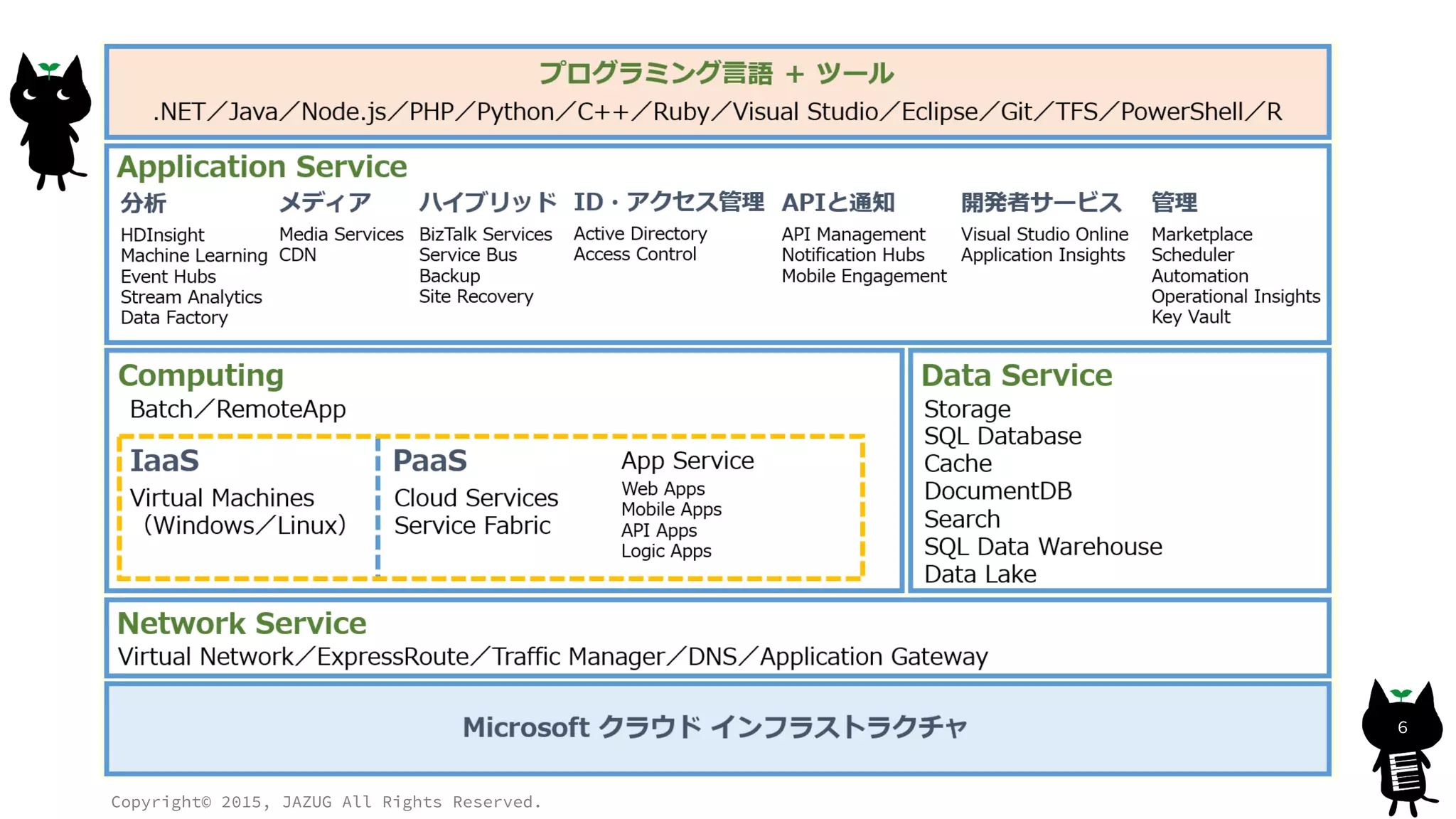 プログラミング言語 + ツール
.NET／Java／Node.js／PHP／Python／C++／Ruby／Visual Studio／Eclipse／Git／TFS／PowerShell／R

Application Service

分析
HDInsight
Machine Learning
Event Hubs
Stream Analytics
Data Factory

メディア
Media Services
CDN

ハイブリッド
BizTalk Services
Service Bus
Backup
Site Recovery

ID・アクセス管理
Active Directory
Access Control

APIと通知
API Management
Notification Hubs
Mobile Engagement

開発者サービス
Visual Studio Online
Application Insights

管理
Marketplace
Scheduler
Automation
Operational Insights
Key Vault

Computing
Batch／RemoteApp

IaaS
Virtual Machines
（Windows／Linux）

PaaS
Cloud Services
Service Fabric

App Service
Web Apps
Mobile Apps
API Apps
Logic Apps

Data Service
Storage
SQL Database
Cache
DocumentDB
Search
SQL Data Warehouse
Data Lake

Network Service
Virtual Network／ExpressRoute／Traffic Manager／DNS／Application Gateway

Microsoft クラウド インフラストラクチャ

6

Copyright© 2015, JAZUG All Rights Reserved.